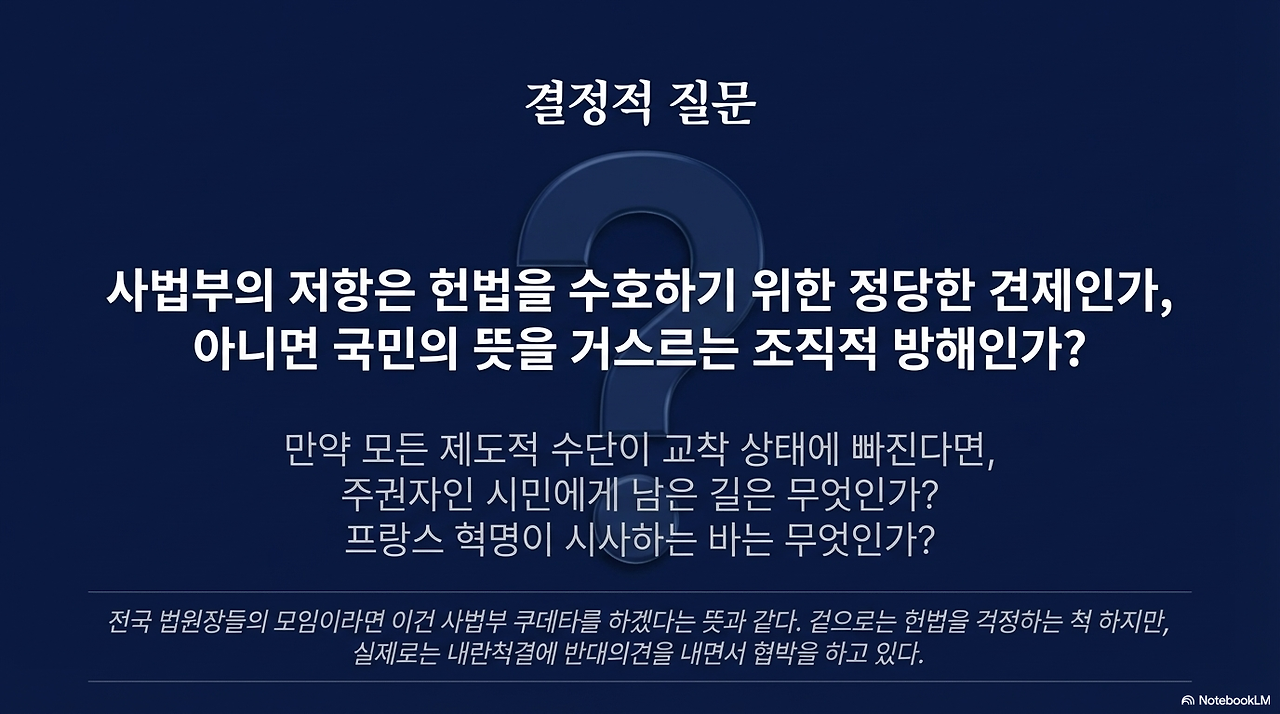 결정적 질문

사법부의 저항은 헌법을 수호하기 위한 정당한 견제인가, 아니면 국민의 뜻을 거스르는 조직적 방해인가?

만약 모든 제도적 수단이 교착 상태에 빠진다면, 주권자인 시민에게 남은 길은 무엇인가? 프랑스 혁명이 시사하는 바는 무엇인가?

전국 법원장들의 모임이라면 이건 사법부 쿠데타를 하겠다는 뜻과 같다. 겉으로는 헌법을 걱정하는 척 하지만, 실제로는 내란척결에 반대의견을 내면서 협박을 하고 있다.

NotebookLM